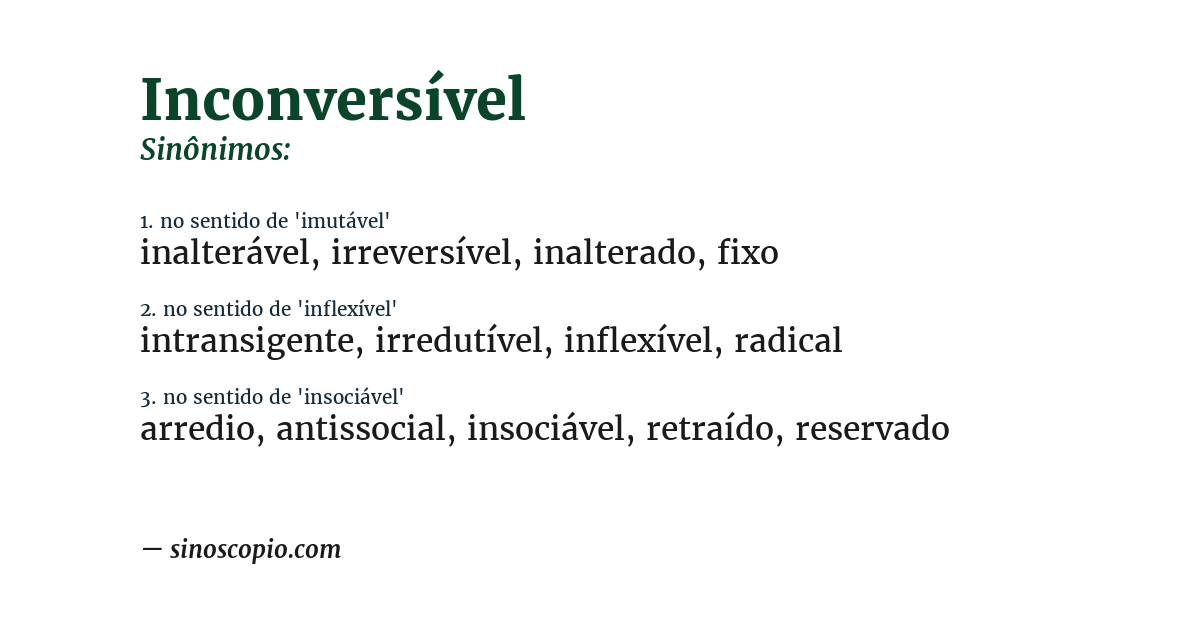 Inconversível
Sinônimos:

1. no sentido de 'imutável'
inalterável, irreversível, inalterado, fixo

2. no sentido de 'inflexível'
intransigente, irredutível, inflexível, radical

3. no sentido de 'insociável'
arredio, antissocial, insociável, retraído, reservado

— sinoscopio.com